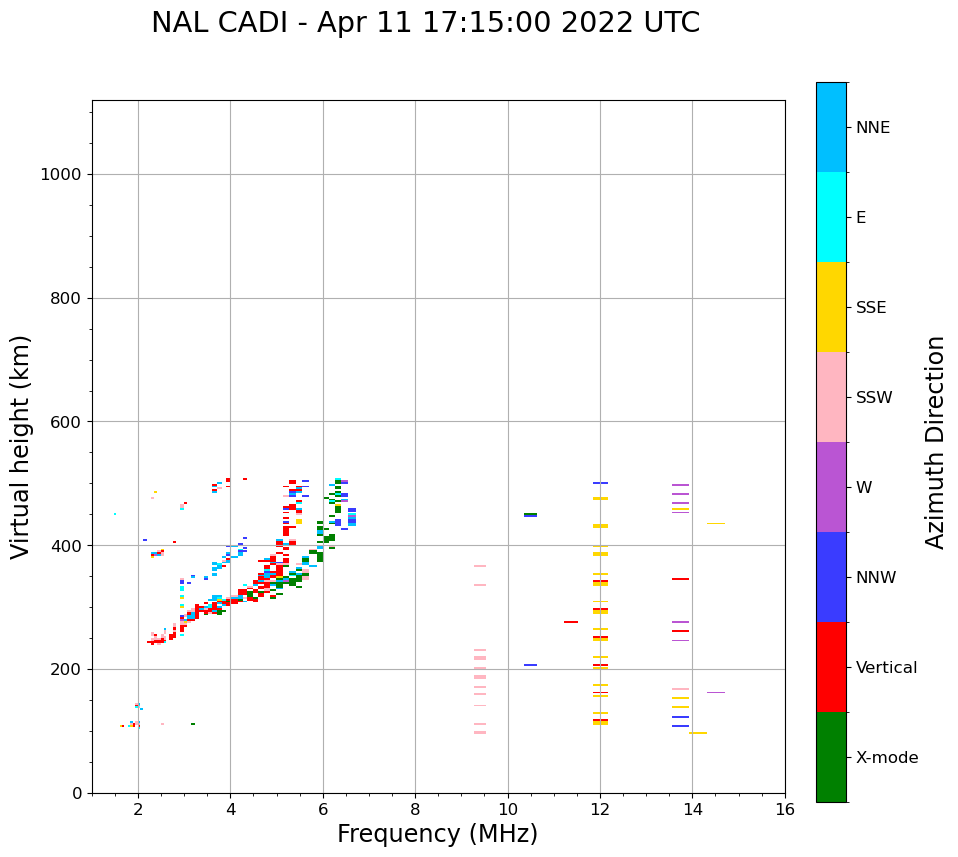 NAL CADI - Apr 11 17:15:00 2022 UTC

Virtual height (km)

1000
800
600
400
200
0

2 4 6 8 10 12 14 16

Frequency (MHz)

NNE
E
SSE
SSW
W
NNW
Vertical
X-mode

Azimuth Direction